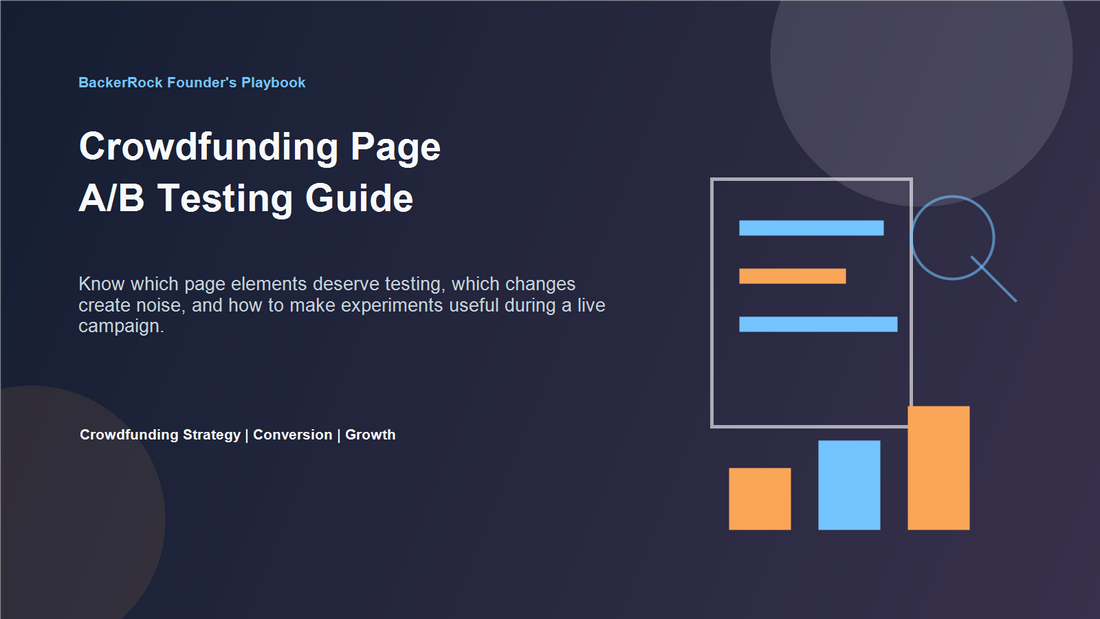 BackerRock Founder's Playbook

Crowdfunding Page
A/B Testing Guide

Know which page elements deserve testing, which changes create noise, and how to make experiments useful during a live campaign.

Crowdfunding Strategy | Conversion | Growth